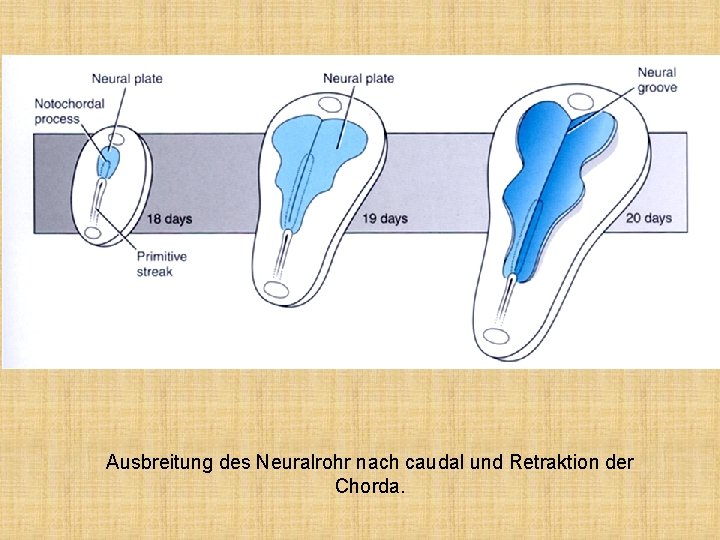 Neural plate

Notochordal process

18 days

Primitive streak

Neural plate

19 days

Neural groove

20 days

Ausbreitung des Neuralrohr nach caudal und Retraktion der Chorda.